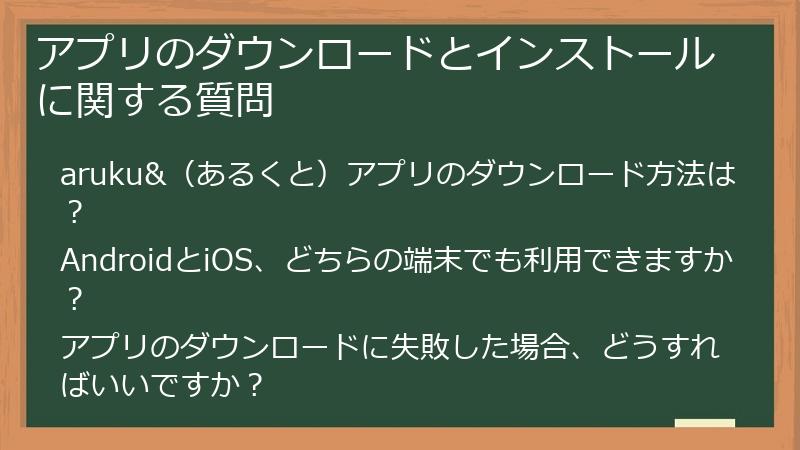 アプリのダウンロードとインストールに関する質問

aruku&（あるくと）アプリのダウンロード方法は？

AndroidとiOS、どちらの端末でも利用できますか？

アプリのダウンロードに失敗した場合、どうすればいいですか？